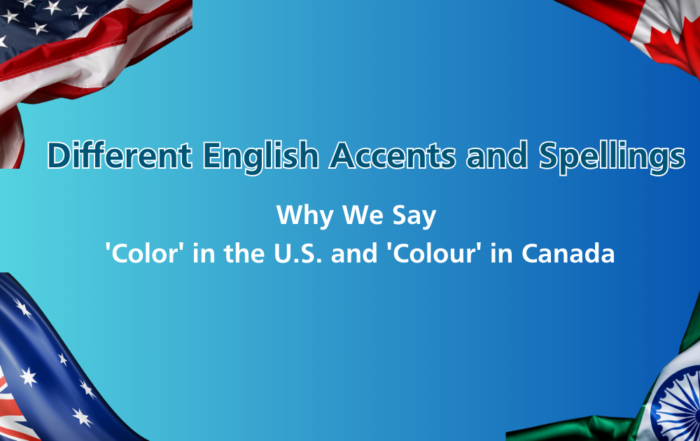 Different English Accents and Spellings

Why We Say
'Color' in the U.S. and 'Colour' in Canada